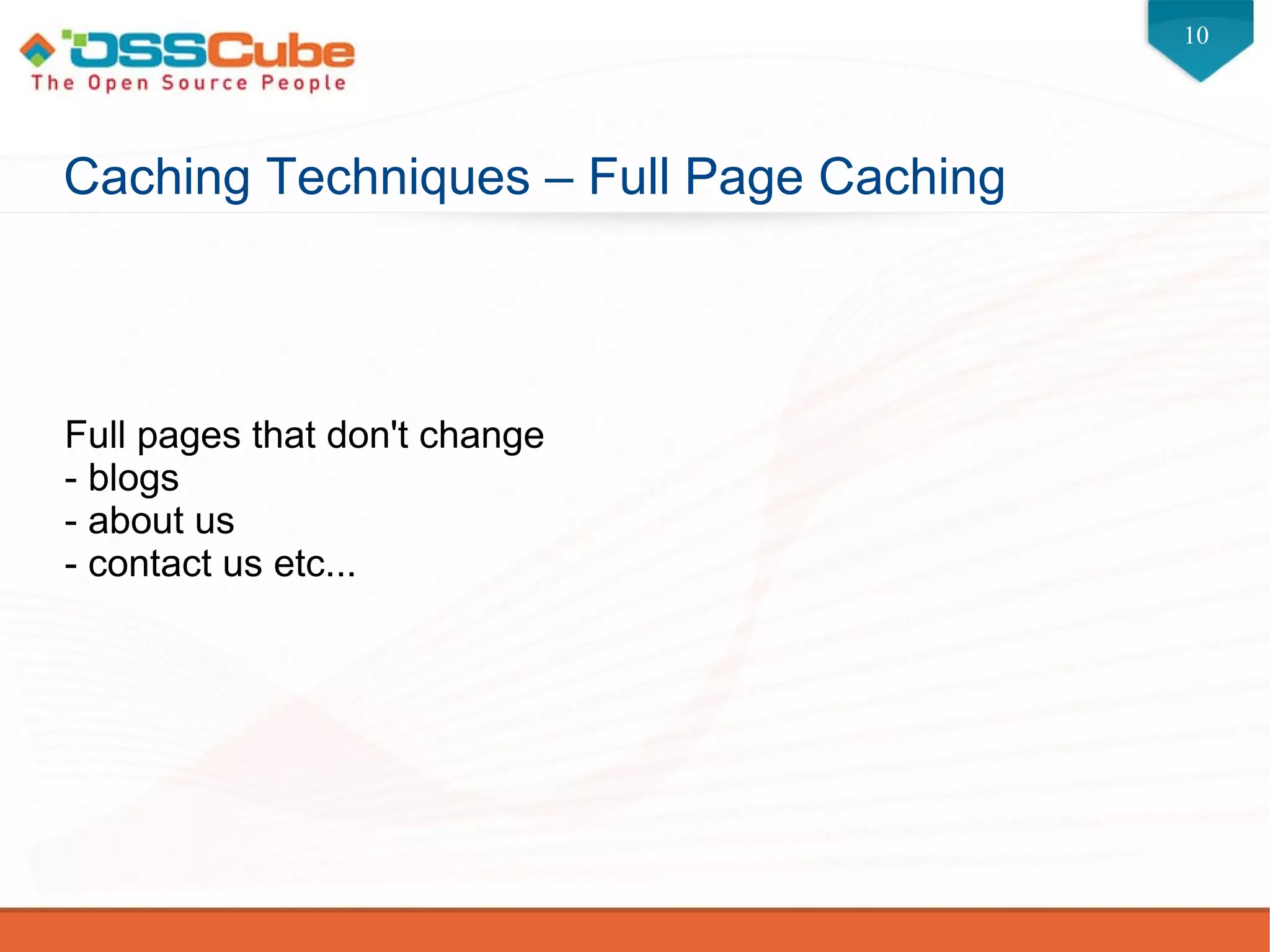 OSSCube
The Open Source People

10

Caching Techniques – Full Page Caching

Full pages that don't change
- blogs
- about us
- contact us etc...